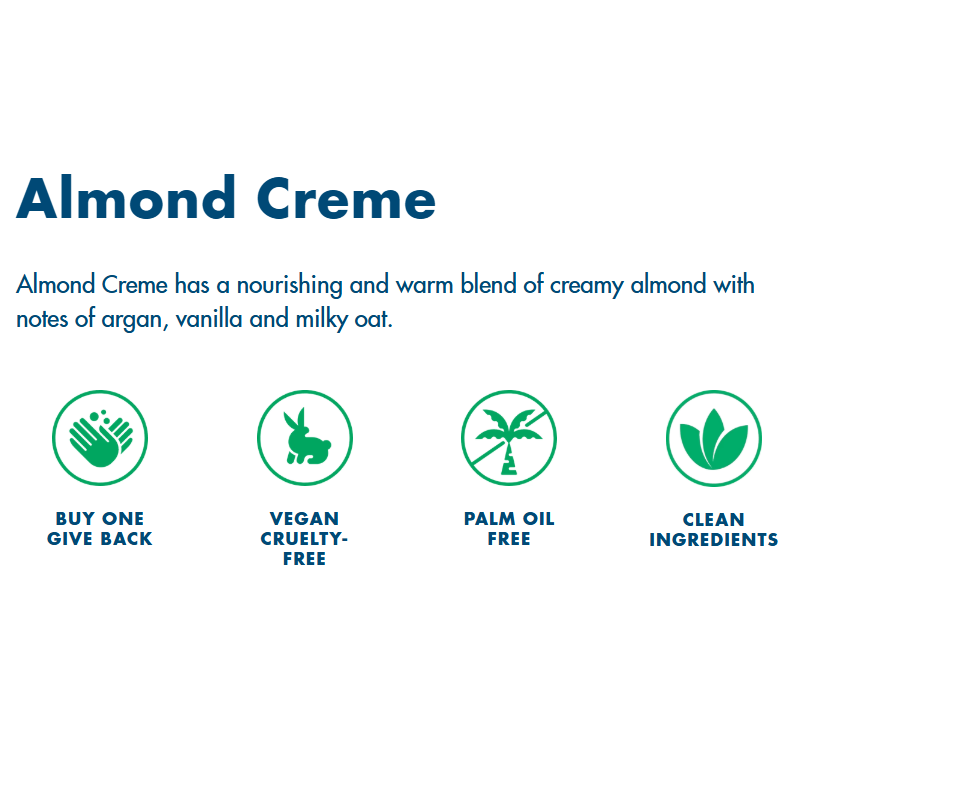 Almond Creme

Almond Creme has a nourishing and warm blend of creamy almond with notes of argan, vanilla and milky oat.

BUY ONE GIVE BACK

VEGAN CRUELTY-FREE

PALM OIL FREE

CLEAN INGREDIENTS